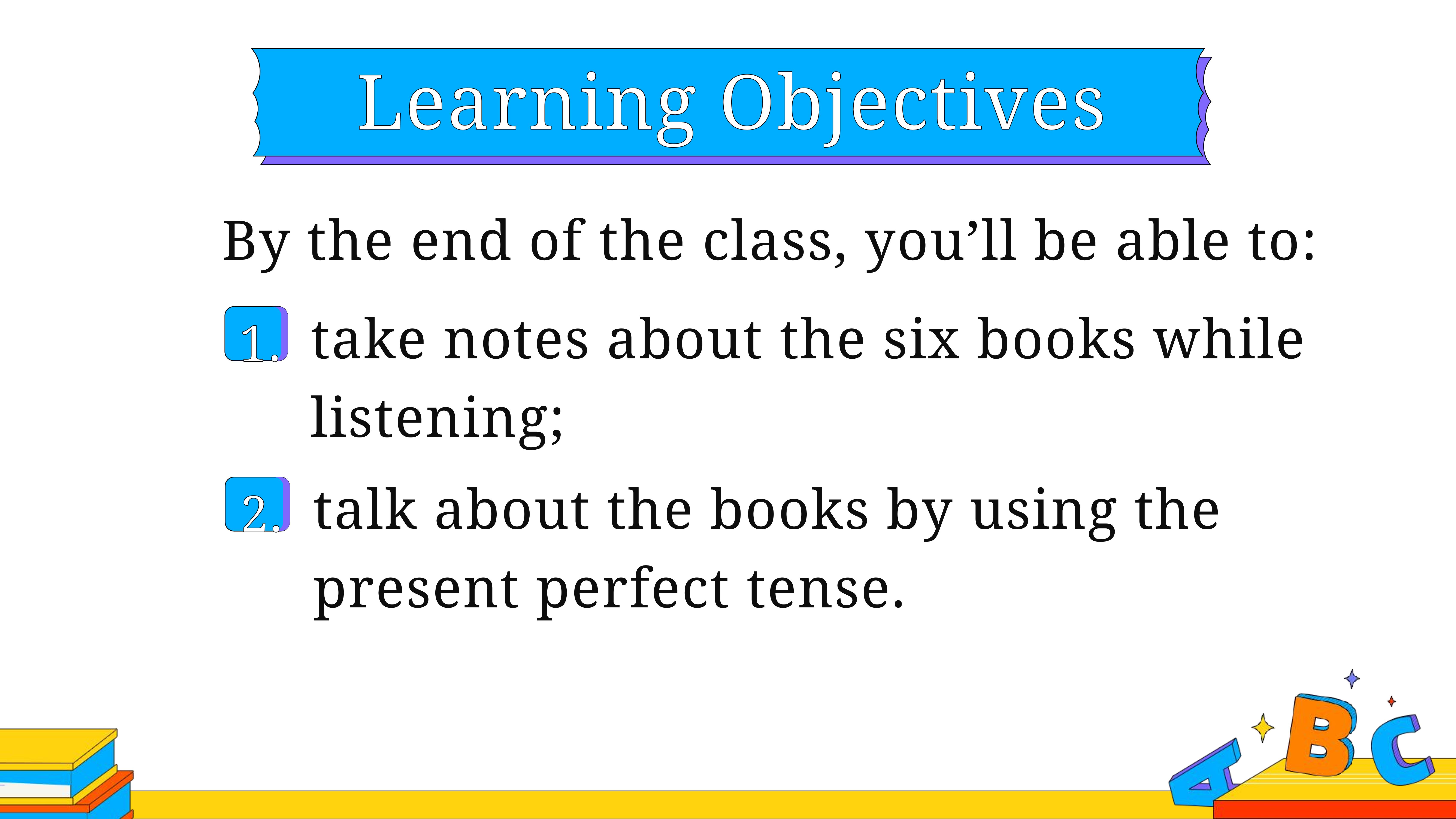 Learning Objectives

By the end of the class, you’ll be able to:

1. take notes about the six books while listening;

2. talk about the books by using the present perfect tense.

A B C